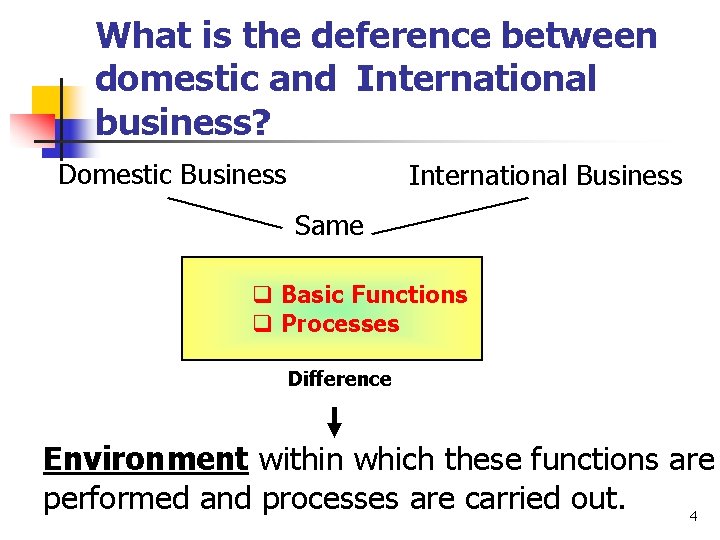 What is the deference between domestic and International business?

Domestic Business

International Business

Same

❑ Basic Functions
❑ Processes

Difference

Environment within which these functions are performed and processes are carried out.

4